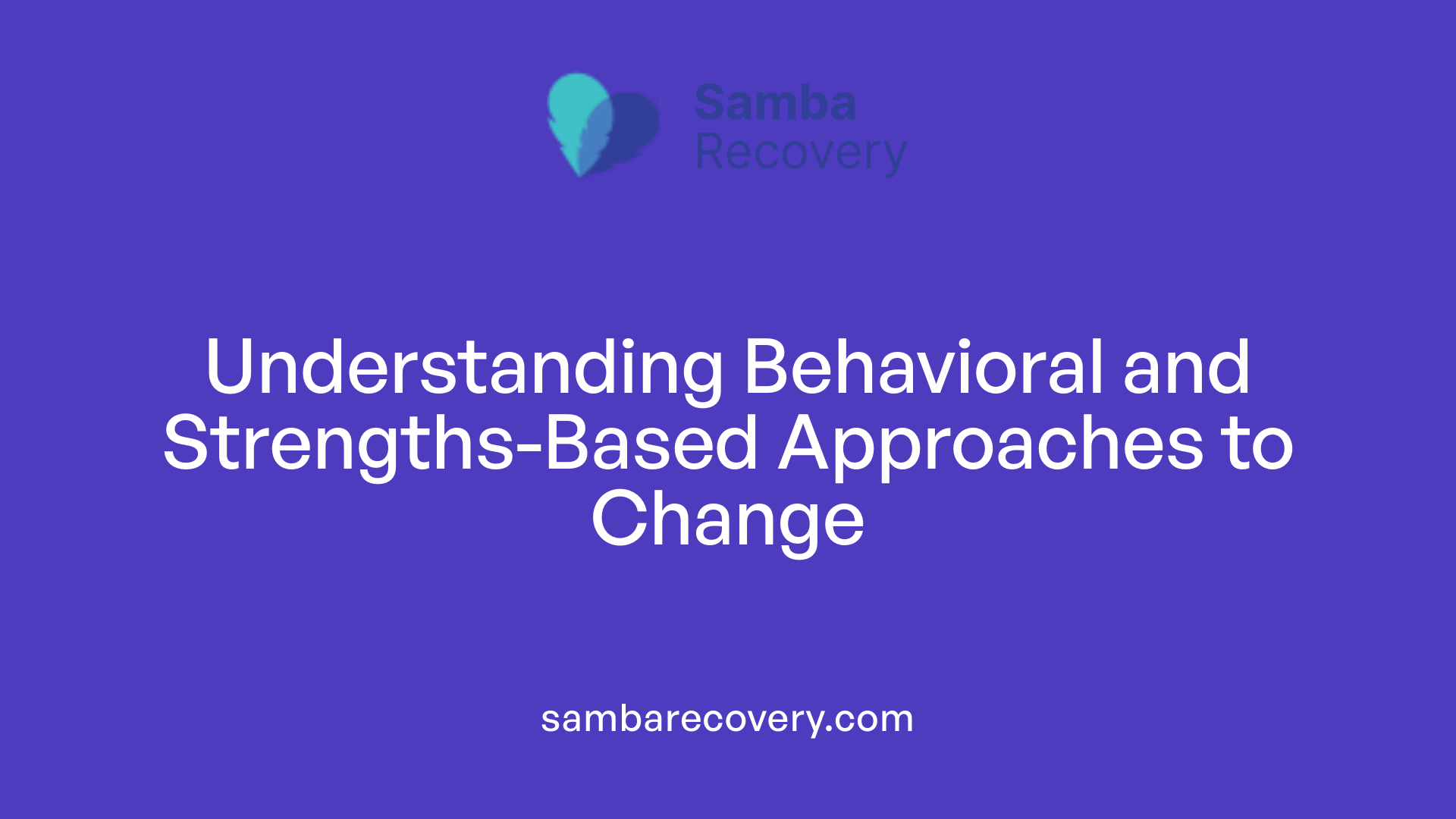 Samba Recovery

Understanding Behavioral and Strengths-Based Approaches to Change

sambarecovery.com